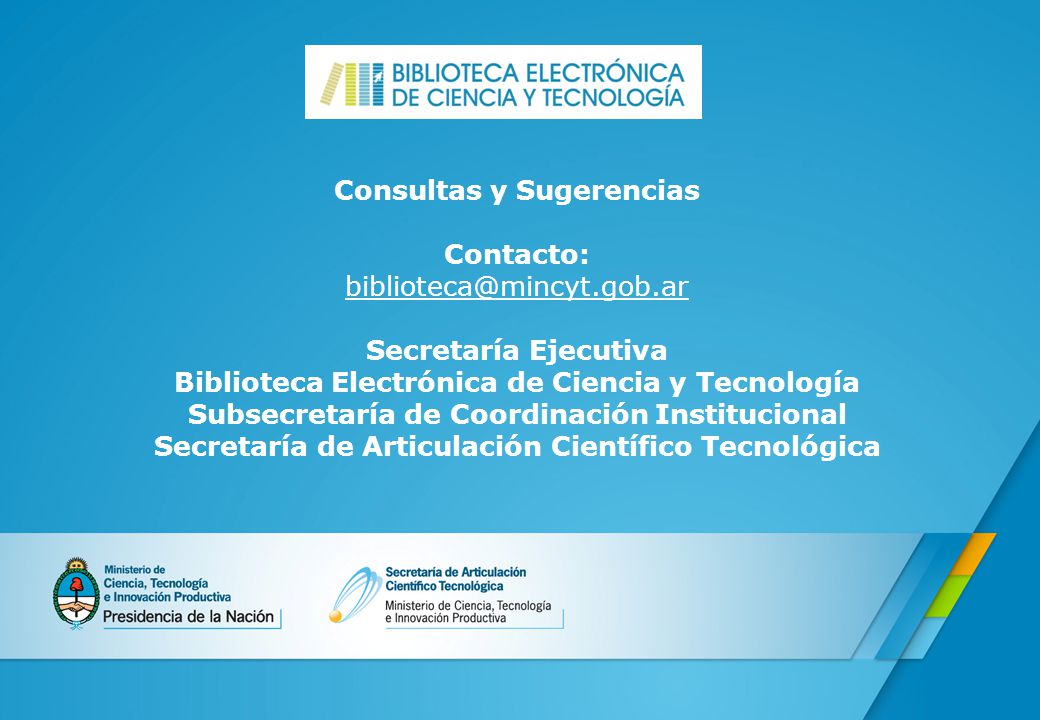 BIBLIOTECA ELECTRÓNICA DE CIENCIA Y TECNOLOGÍA

Consultas y Sugerencias

Contacto:
biblioteca@mincyt.gob.ar

Secretaría Ejecutiva
Biblioteca Electrónica de Ciencia y Tecnología
Subsecretaría de Coordinación Institucional
Secretaría de Articulación Científico Tecnológica

Ministerio de Ciencia, Tecnología e Innovación Productiva
Presidencia de la Nación

Secretaría de Articulación Científico Tecnológica
Ministerio de Ciencia, Tecnología e Innovación Productiva